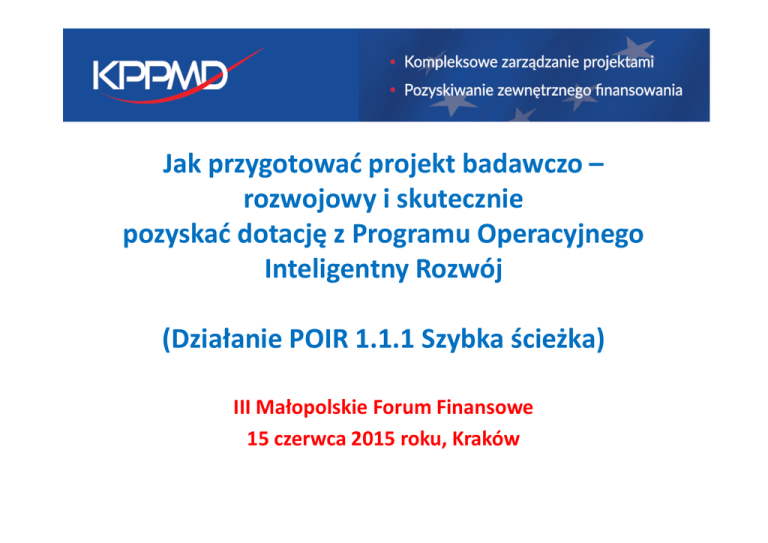 KPPMD

• Kompleksowe zarządzanie projektami
• Pozyskiwanie zewnętrznego finansowania

Jak przygotować projekt badawczo – rozwojowy i skutecznie pozyskać dotację z Programu Operacyjnego Inteligentny Rozwój

(Działanie POIR 1.1.1 Szybka ścieżka)

III Małopolskie Forum Finansowe
15 czerwca 2015 roku, Kraków